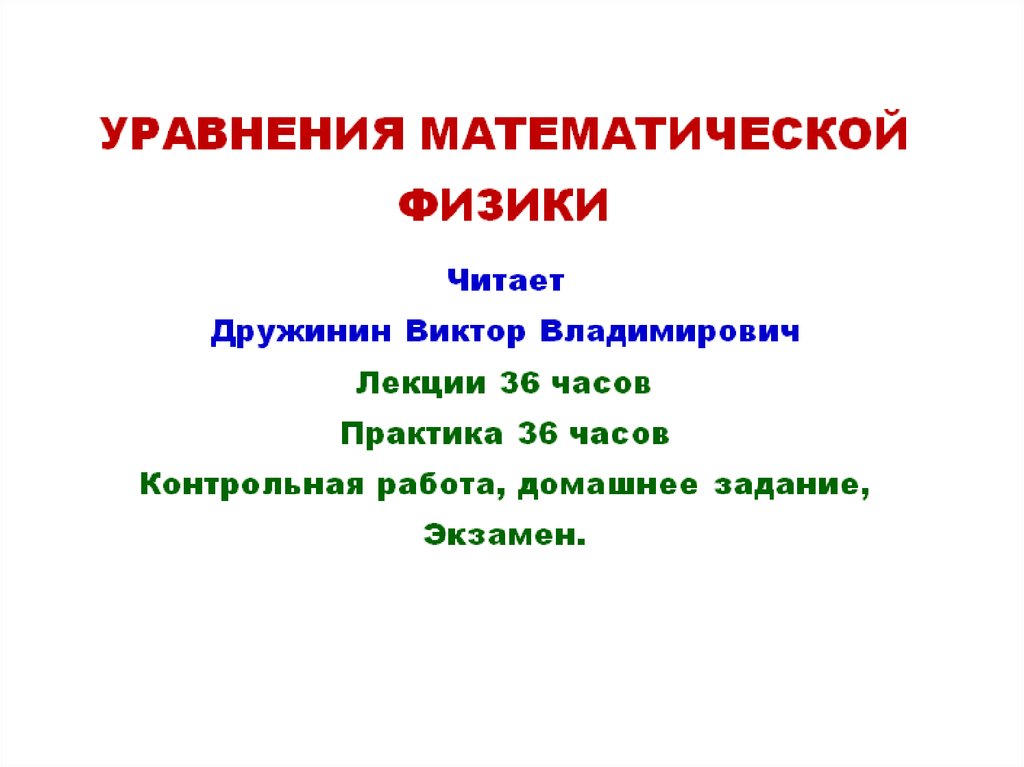 УРАВНЕНИЯ МАТЕМАТИЧЕСКОЙ ФИЗИКИ

Читает

Дружинин Виктор Владимирович

Лекции 36 часов

Практика 36 часов

Контрольная работа, домашнее задание,

Экзамен.